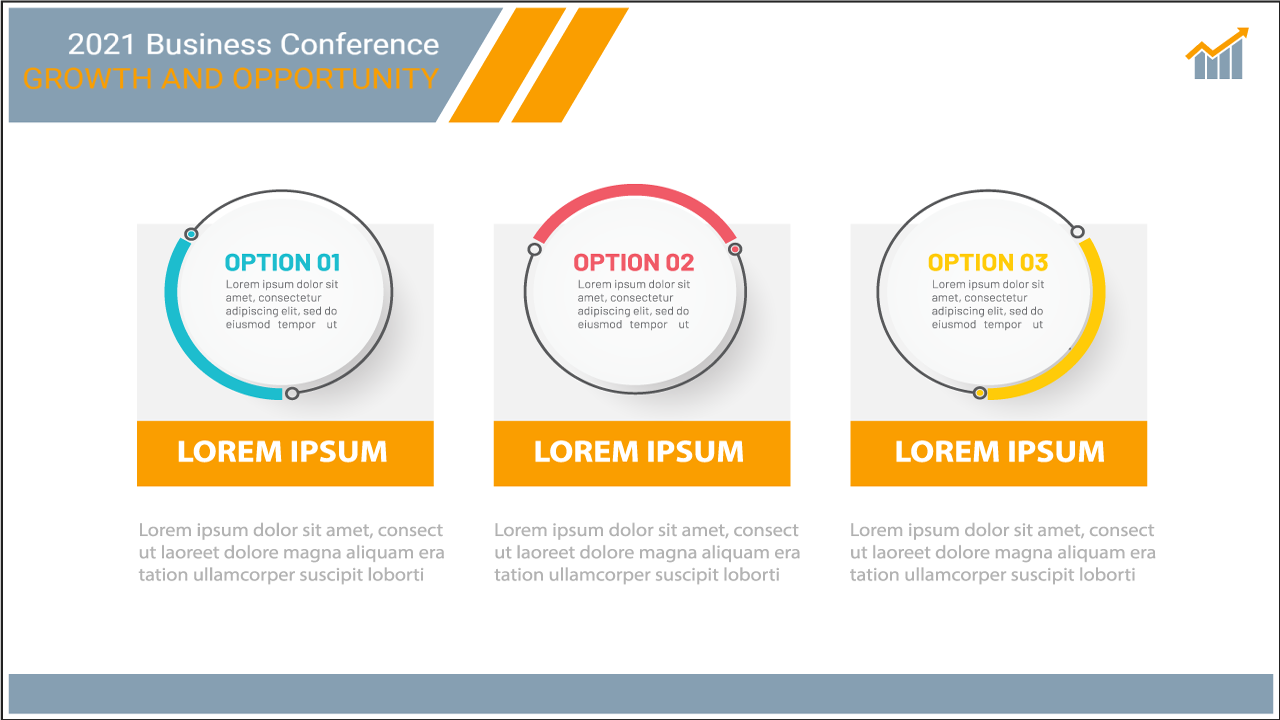 2021 Business Conference
GROWTH AND OPPORTUNITY

OPTION 01
Lorem ipsum dolor sit amet, consectetur adipiscing elit, sed do eiusmod tempor ut

LOREM IPSUM

Lorem ipsum dolor sit amet, consect ut laoreet dolore magna aliquam era tation ullamcorper suscipit loborti

OPTION 02
Lorem ipsum dolor sit amet, consectetur adipiscing elit, sed do eiusmod tempor ut

LOREM IPSUM

Lorem ipsum dolor sit amet, consect ut laoreet dolore magna aliquam era tation ullamcorper suscipit loborti

OPTION 03
Lorem ipsum dolor sit amet, consectetur adipiscing elit, sed do eiusmod tempor ut

LOREM IPSUM

Lorem ipsum dolor sit amet, consect ut laoreet dolore magna aliquam era tation ullamcorper suscipit loborti